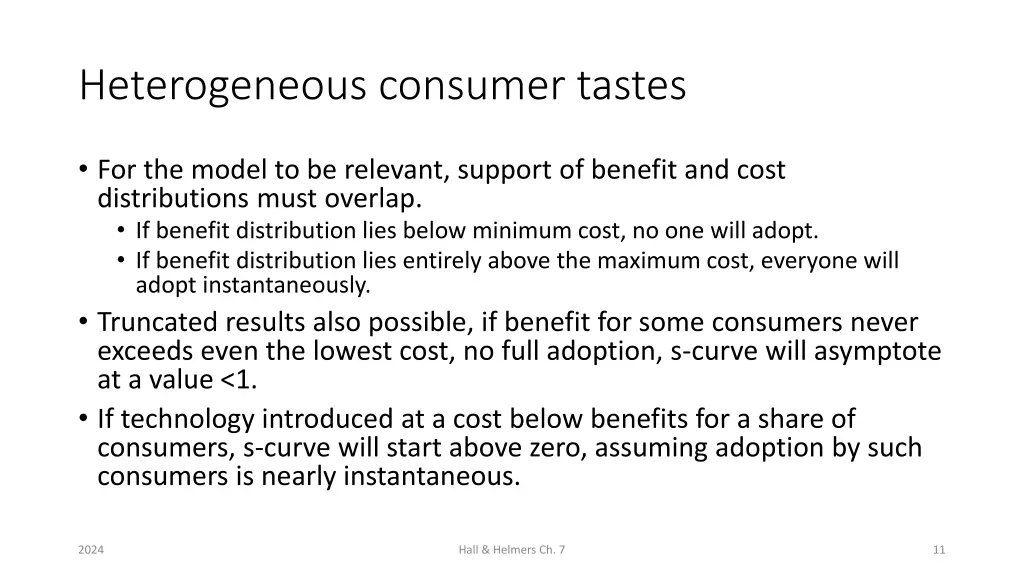 Heterogeneous consumer tastes

• For the model to be relevant, support of benefit and cost distributions must overlap.
  • If benefit distribution lies below minimum cost, no one will adopt.
  • If benefit distribution lies entirely above the maximum cost, everyone will adopt instantaneously.
• Truncated results also possible, if benefit for some consumers never exceeds even the lowest cost, no full adoption, s-curve will asymptote at a value <1.
• If technology introduced at a cost below benefits for a share of consumers, s-curve will start above zero, assuming adoption by such consumers is nearly instantaneous.

2024

Hall & Helmers Ch. 7

11